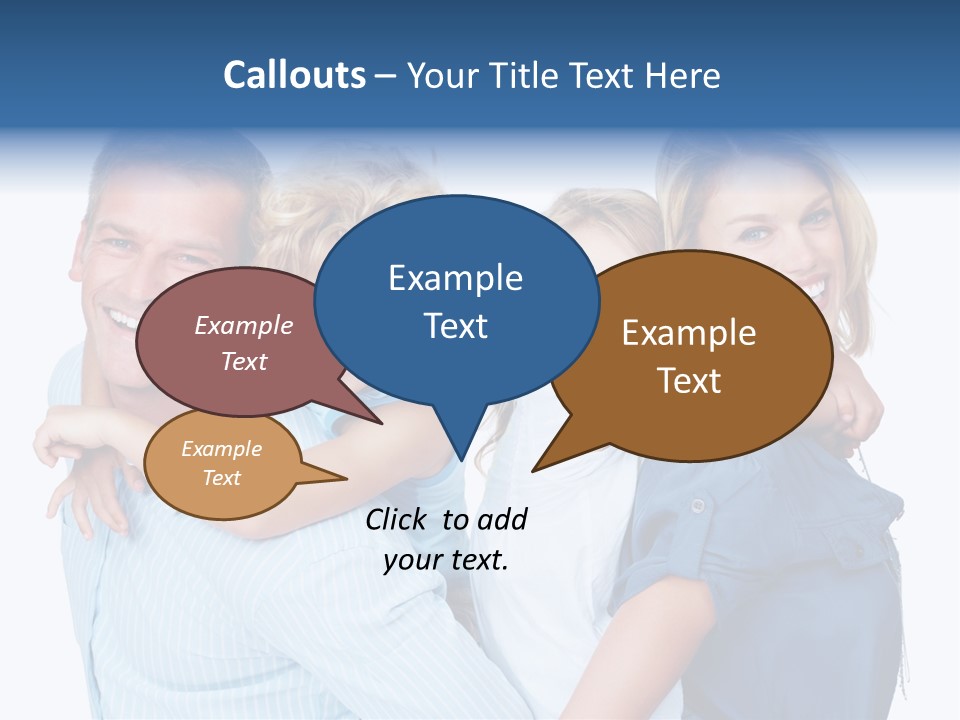 Callouts – Your Title Text Here

Example Text

Example Text

Example Text

Example Text

Click to add your text.